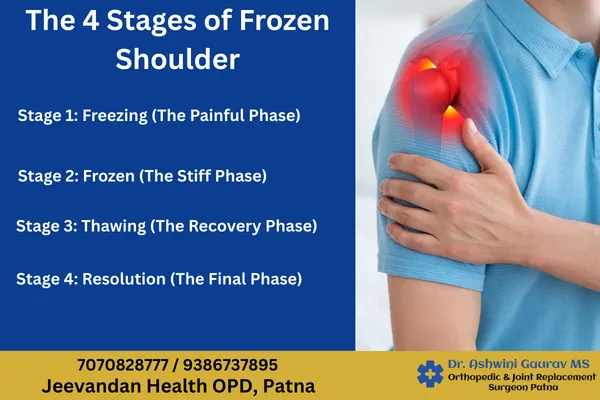 The 4 Stages of Frozen Shoulder

Stage 1: Freezing (The Painful Phase)

Stage 2: Frozen (The Stiff Phase)

Stage 3: Thawing (The Recovery Phase)

Stage 4: Resolution (The Final Phase)

7070828777 / 9386737895
Jeevandan Health OPD, Patna

Dr. Ashwini Gaurav MS
Orthopedic & Joint Replacement Surgeon Patna